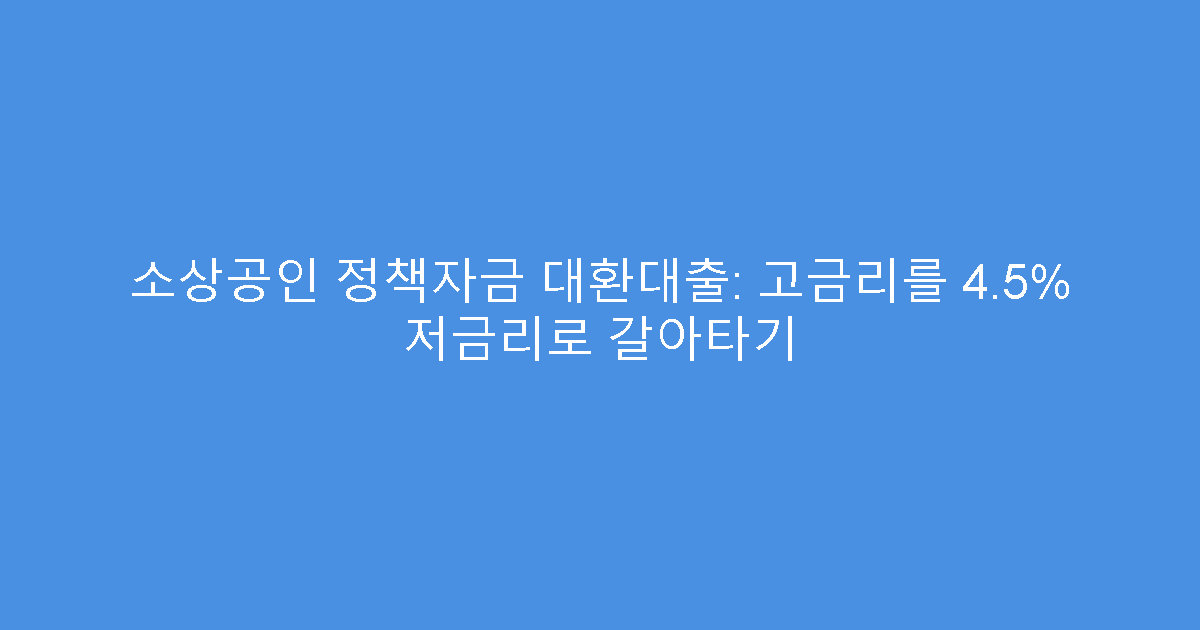 소상공인 정책자금 대환대출: 고금리를 4.5% 저금리로 갈아타기